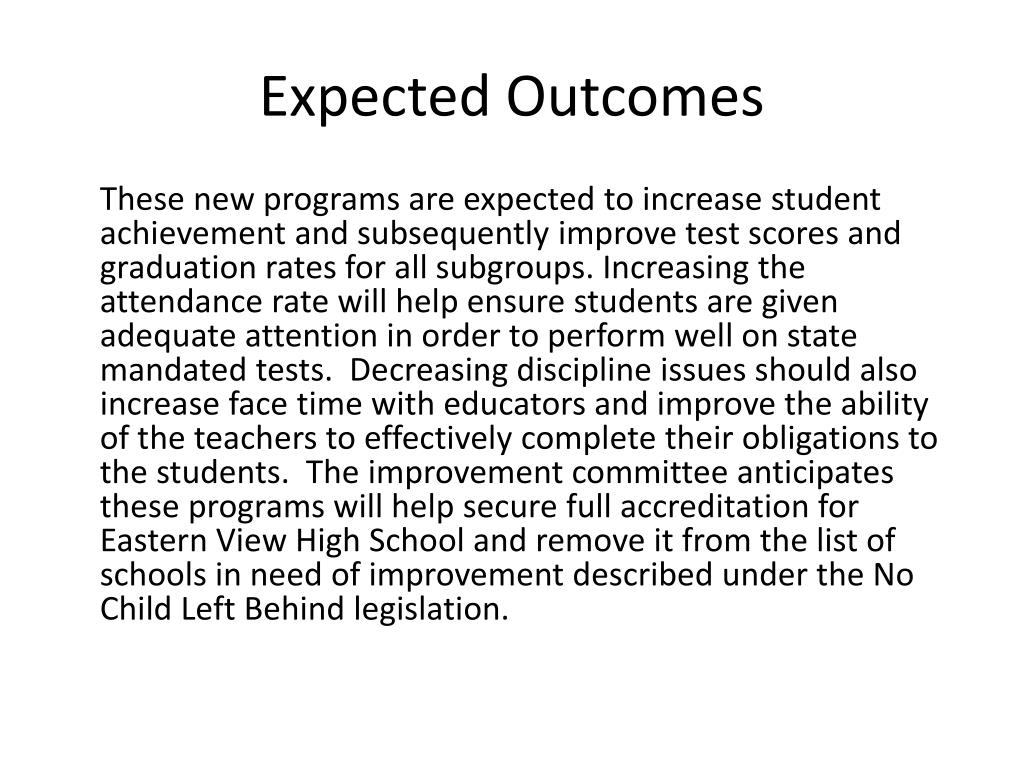 Expected Outcomes

These new programs are expected to increase student achievement and subsequently improve test scores and graduation rates for all subgroups. Increasing the attendance rate will help ensure students are given adequate attention in order to perform well on state mandated tests. Decreasing discipline issues should also increase face time with educators and improve the ability of the teachers to effectively complete their obligations to the students. The improvement committee anticipates these programs will help secure full accreditation for Eastern View High School and remove it from the list of schools in need of improvement described under the No Child Left Behind legislation.